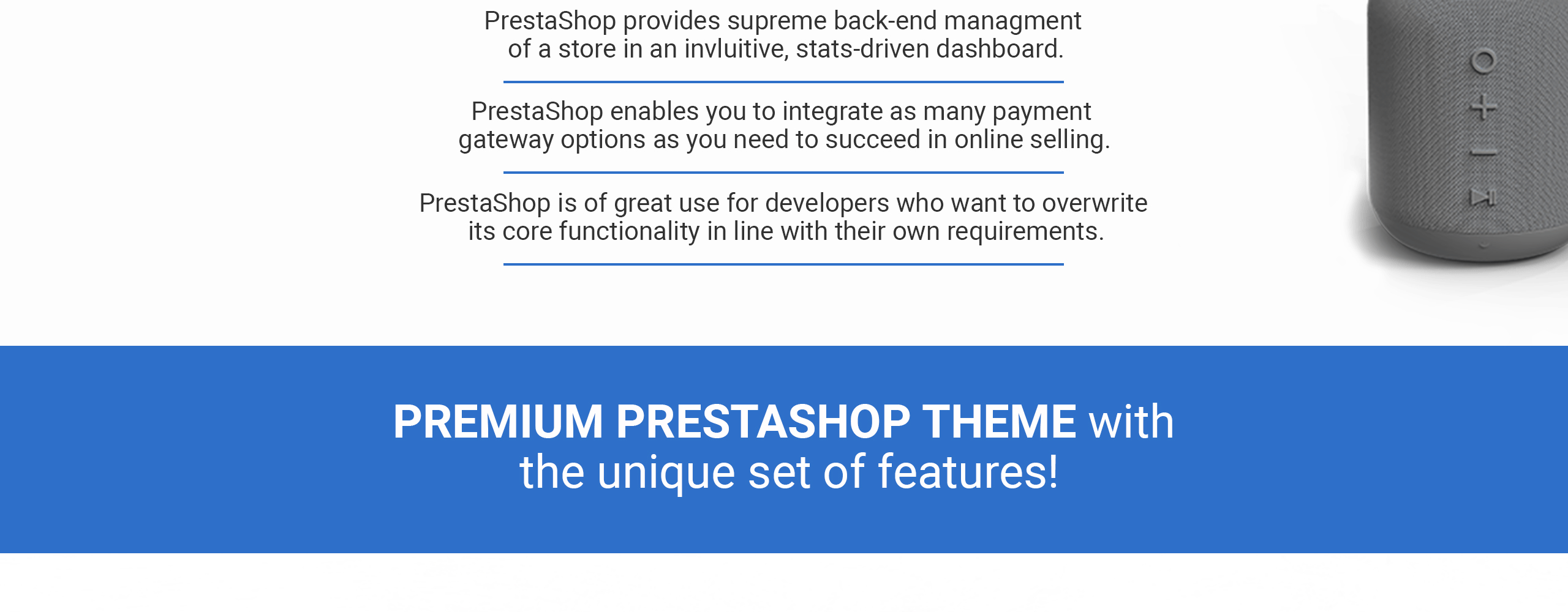 PrestaShop provides supreme back-end managment of a store in an invluitive, stats-driven dashboard.

PrestaShop enables you to integrate as many payment gateway options as you need to succeed in online selling.

PrestaShop is of great use for developers who want to overwrite its core functionality in line with their own requirements.

PREMIUM PRESTASHOP THEME with the unique set of features!